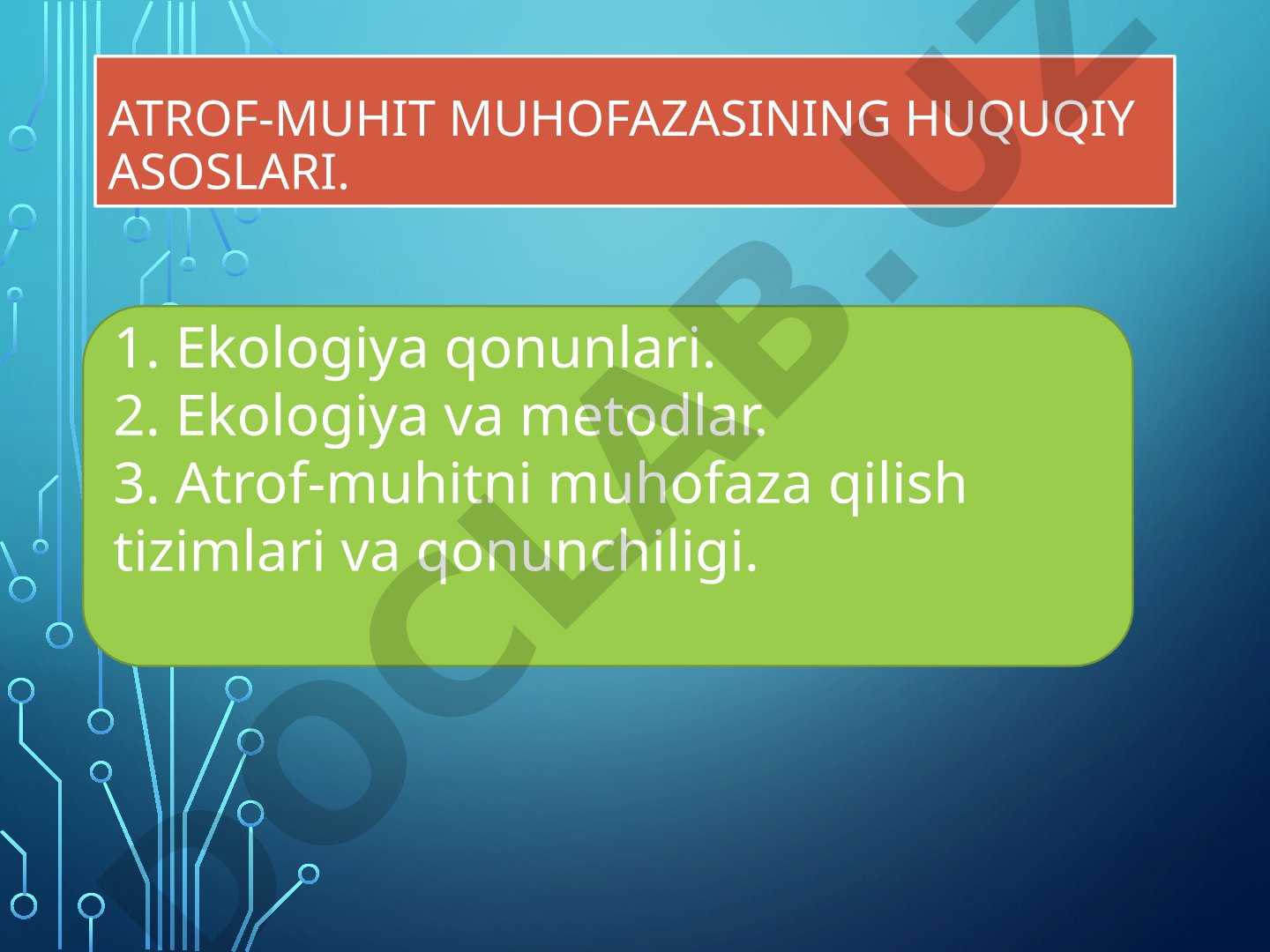 ATROF-MUHIT MUHOFAZASINING HUQUQIY ASOSLARI.

1. Ekologiya qonunlari.
2. Ekologiya va metodlar.
3. Atrof-muhitni muhofaza qilish tizimlari va qonunchiligi.

DOCLAB.UZ